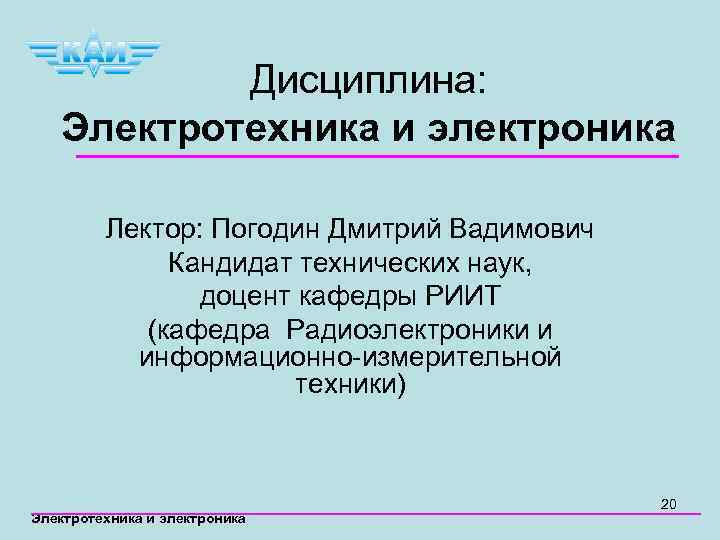 КАИ

Дисциплина:
Электротехника и электроника

Лектор: Погодин Дмитрий Вадимович
Кандидат технических наук,
доцент кафедры РИИТ
(кафедра Радиоэлектроники и информационно-измерительной техники)

20

Электротехника и электроника